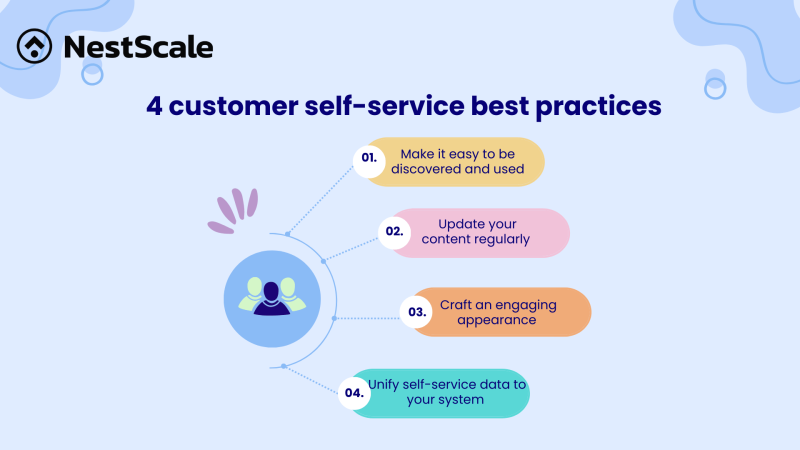 NestScale

4 customer self-service best practices

01. Make it easy to be discovered and used

02. Update your content regularly

03. Craft an engaging appearance

04. Unify self-service data to your system